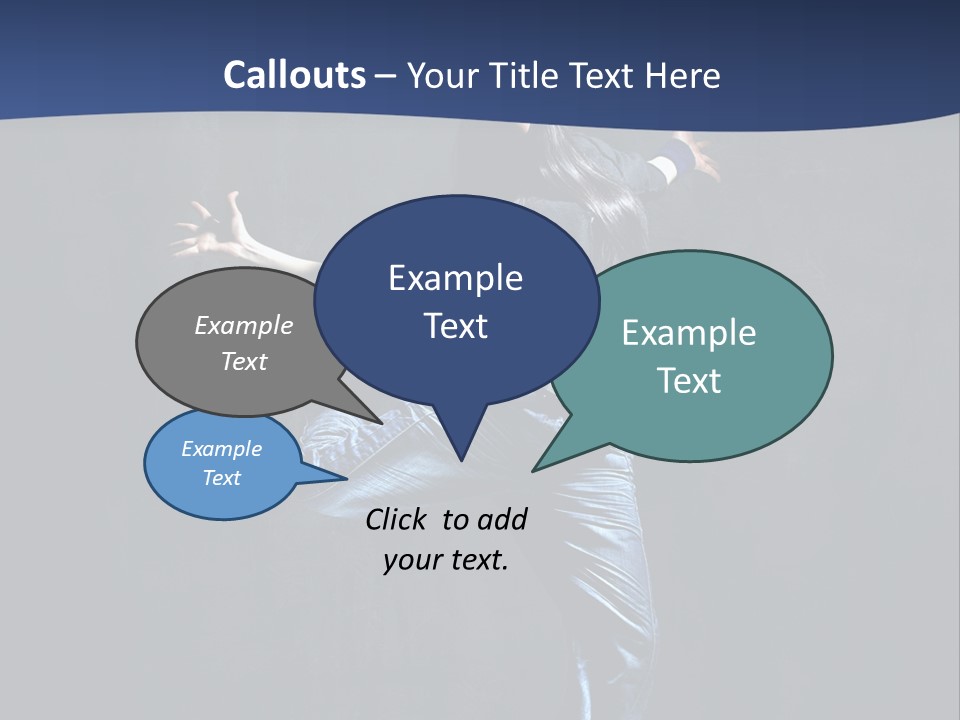 Callouts – Your Title Text Here

Example Text

Example Text

Example Text

Example Text

Click to add your text.